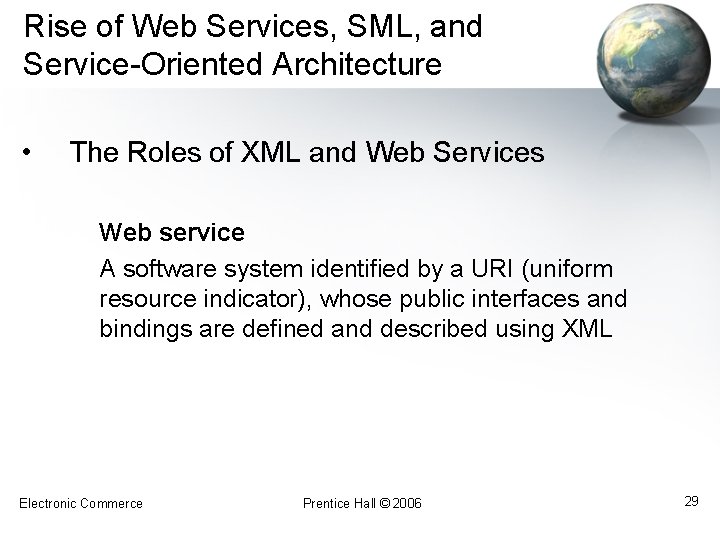 Rise of Web Services, SML, and Service-Oriented Architecture

• The Roles of XML and Web Services

Web service

A software system identified by a URI (uniform resource indicator), whose public interfaces and bindings are defined and described using XML

Electronic Commerce

Prentice Hall © 2006

29